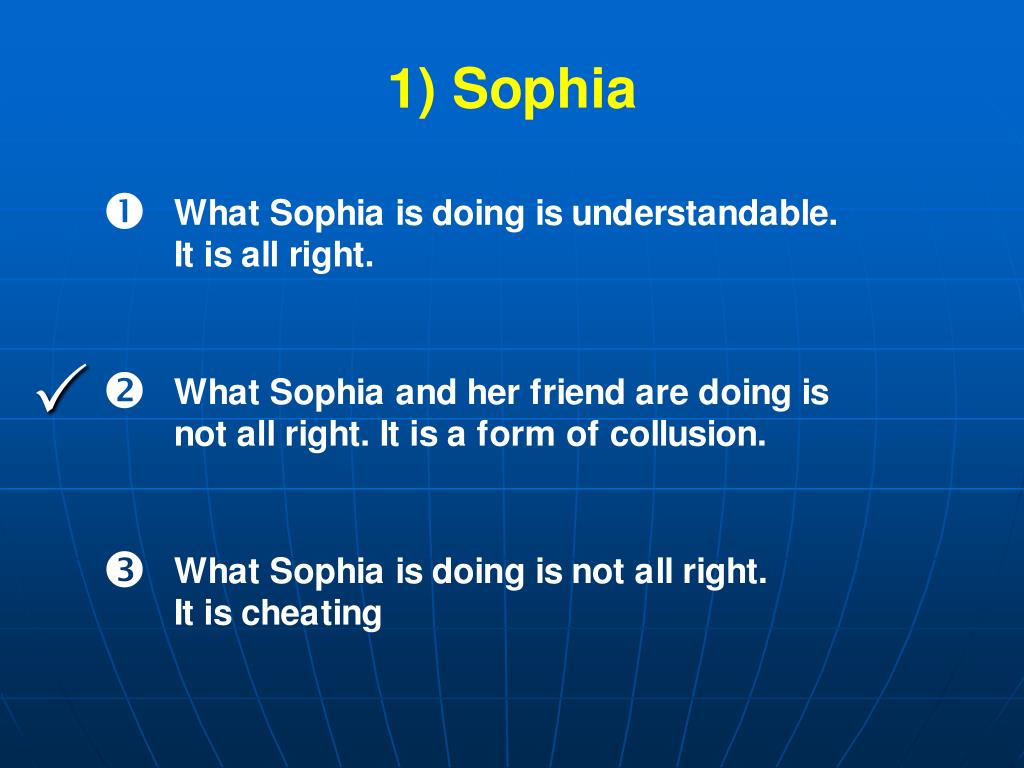 1) Sophia

❶ What Sophia is doing is understandable. It is all right.

✓ ❷ What Sophia and her friend are doing is not all right. It is a form of collusion.

❸ What Sophia is doing is not all right. It is cheating